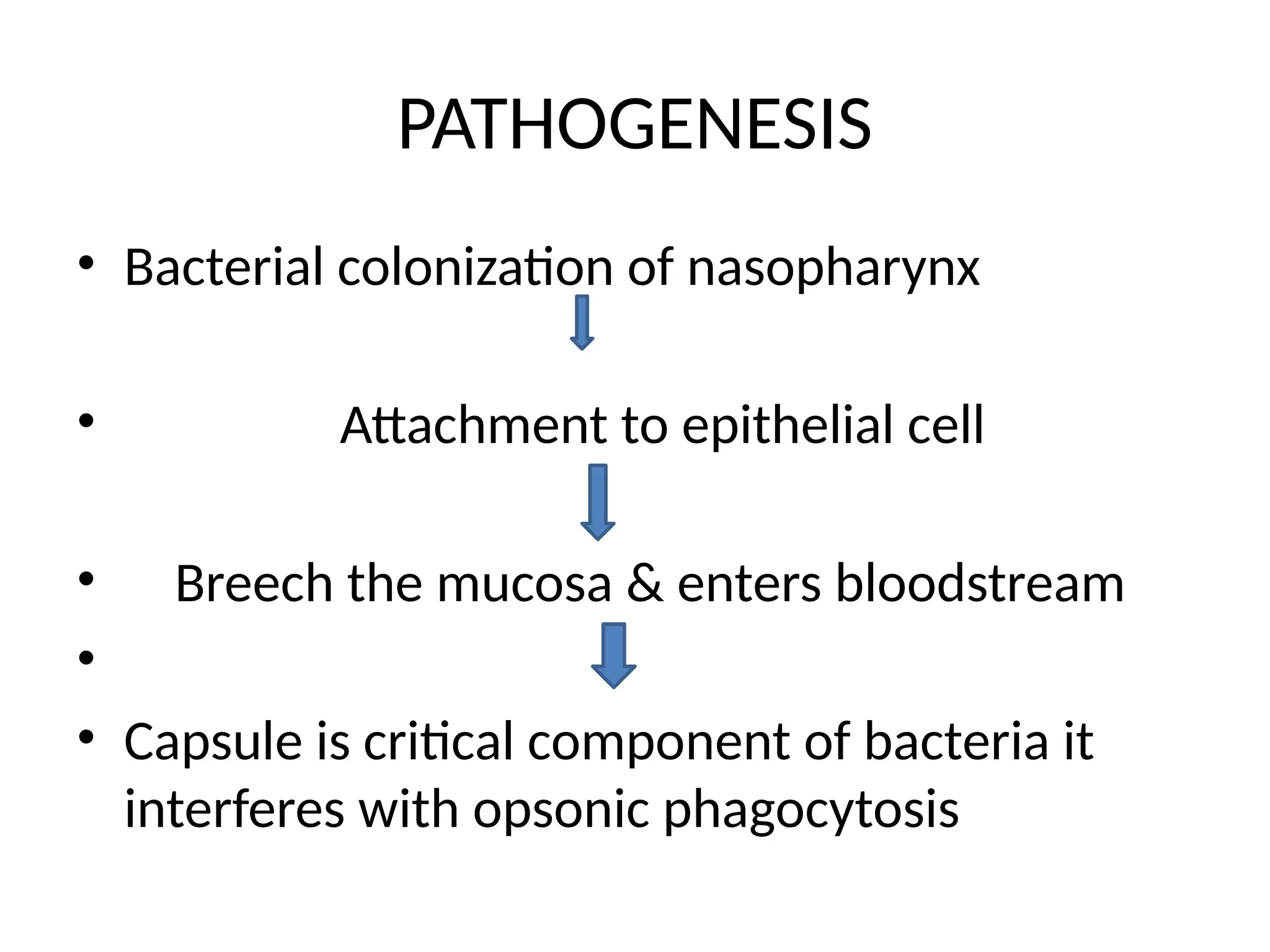 PATHOGENESIS

• Bacterial colonization of nasopharynx

• Attachment to epithelial cell

• Breech the mucosa & enters bloodstream

•

• Capsule is critical component of bacteria it interferes with opsonic phagocytosis